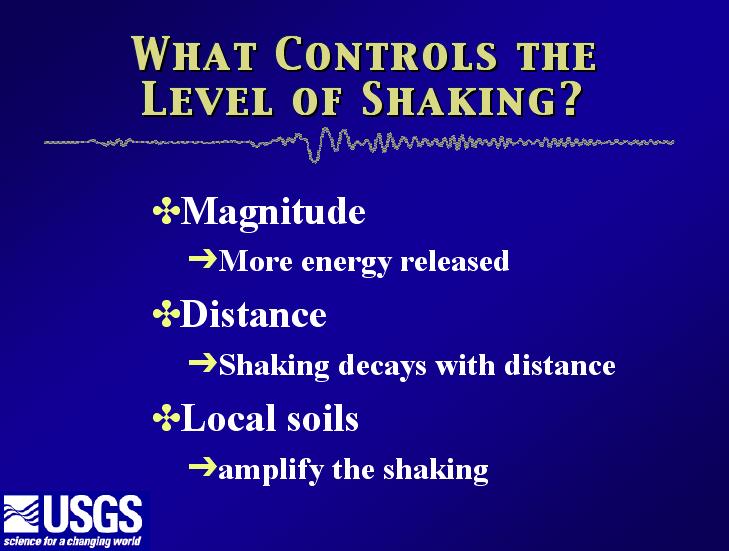 WHAT CONTROLS THE LEVEL OF SHAKING?

✣Magnitude

➔More energy released

✣Distance

➔Shaking decays with distance

✣Local soils

➔amplify the shaking

USGS
science for a changing world